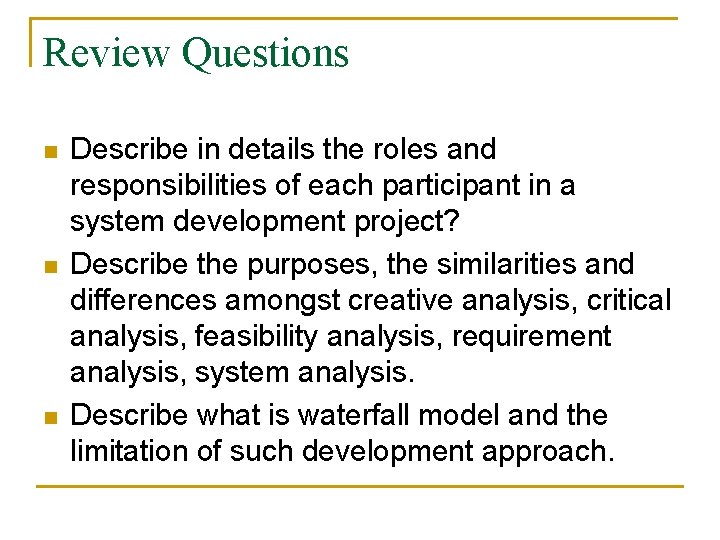 Review Questions

- Describe in details the roles and responsibilities of each participant in a system development project?
- Describe the purposes, the similarities and differences amongst creative analysis, critical analysis, feasibility analysis, requirement analysis, system analysis.
- Describe what is waterfall model and the limitation of such development approach.